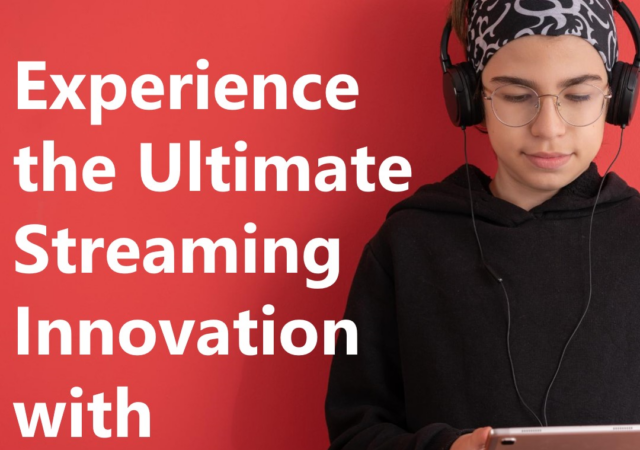 Experience the Ultimate Streaming Innovation with